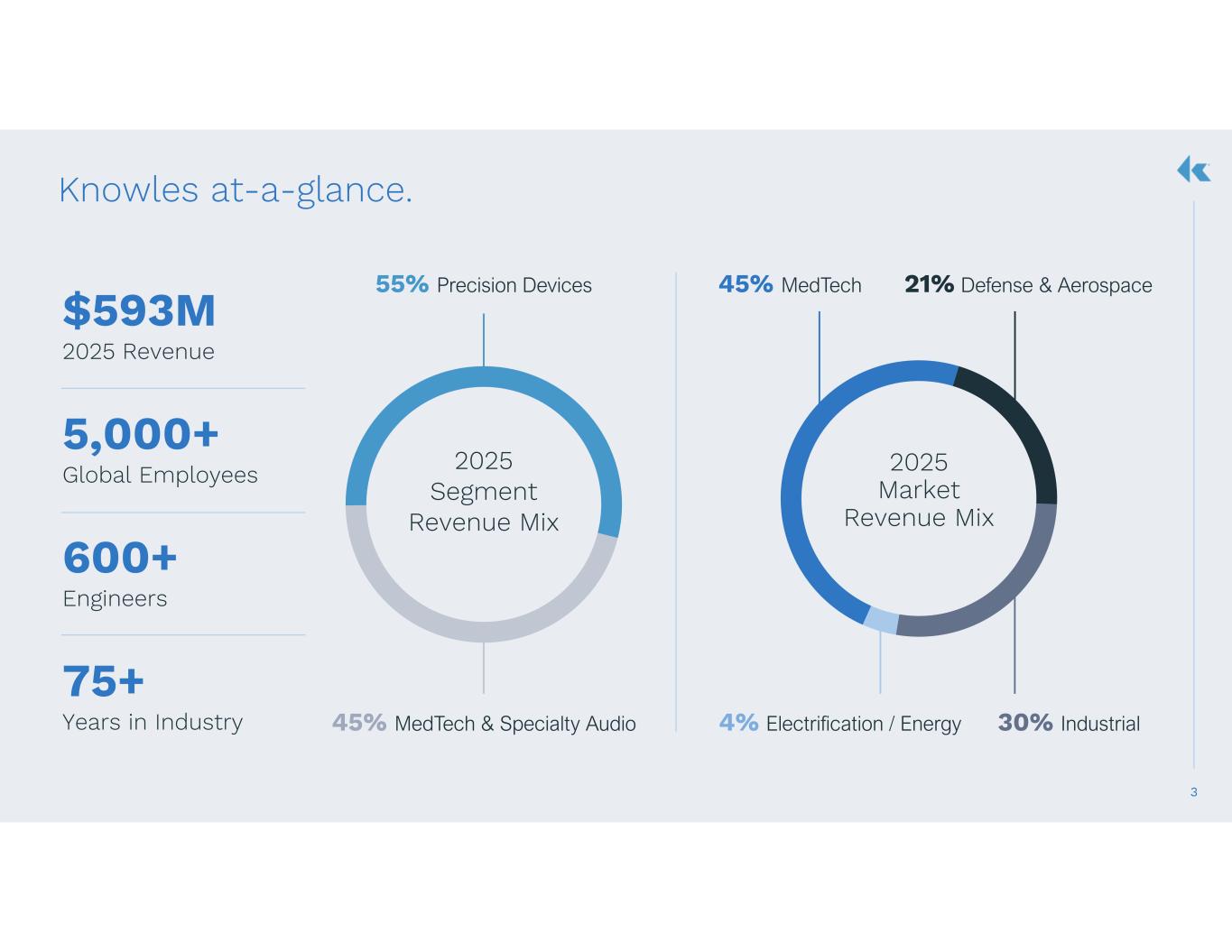 Knowles at-a-glance.

$593M
2025 Revenue

5,000+
Global Employees

600+
Engineers

75+
Years in Industry

55% Precision Devices

2025
Segment
Revenue Mix

45% MedTech & Specialty Audio

45% MedTech

21% Defense & Aerospace

2025
Market
Revenue Mix

4% Electrification / Energy

30% Industrial

3